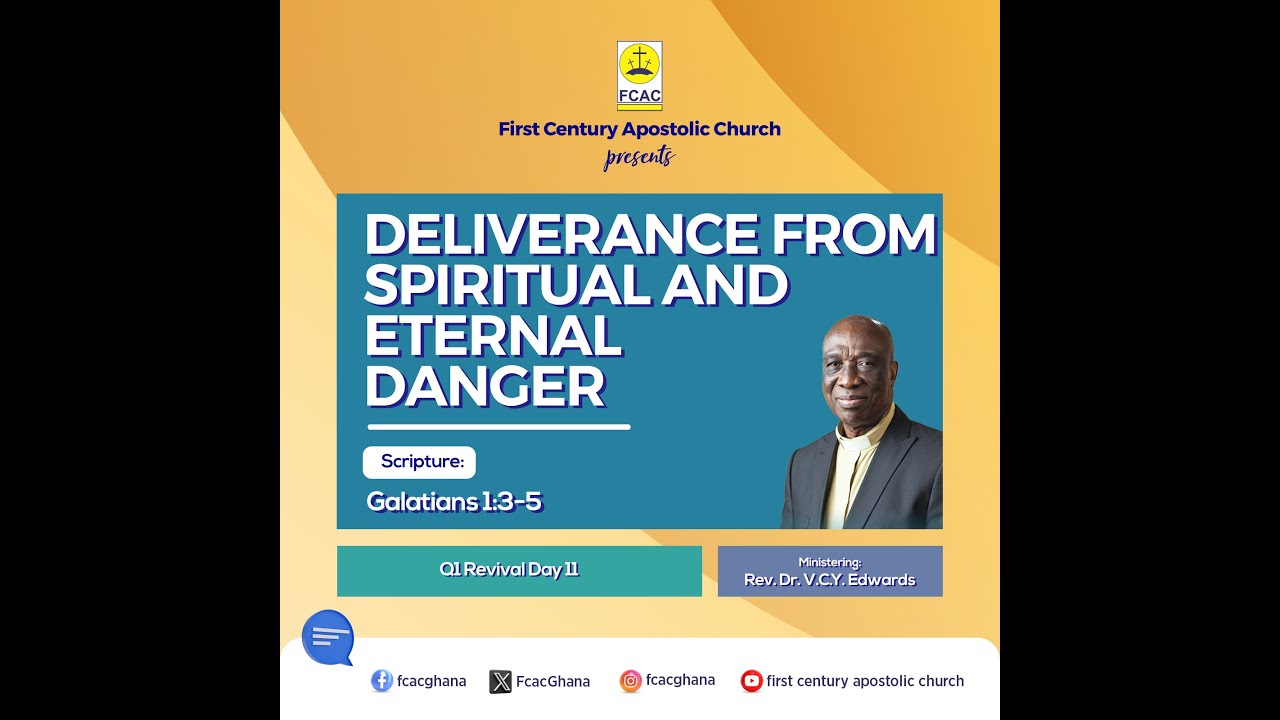 FCAC

First Century Apostolic Church
presents

DELIVERANCE FROM SPIRITUAL AND ETERNAL DANGER

Scripture:

Galatians 1:3-5

Q1 Revival Day 11

Ministering:
Rev. Dr. V.C.Y. Edwards

fcacghana FcacGhana fcacghana first century apostolic church